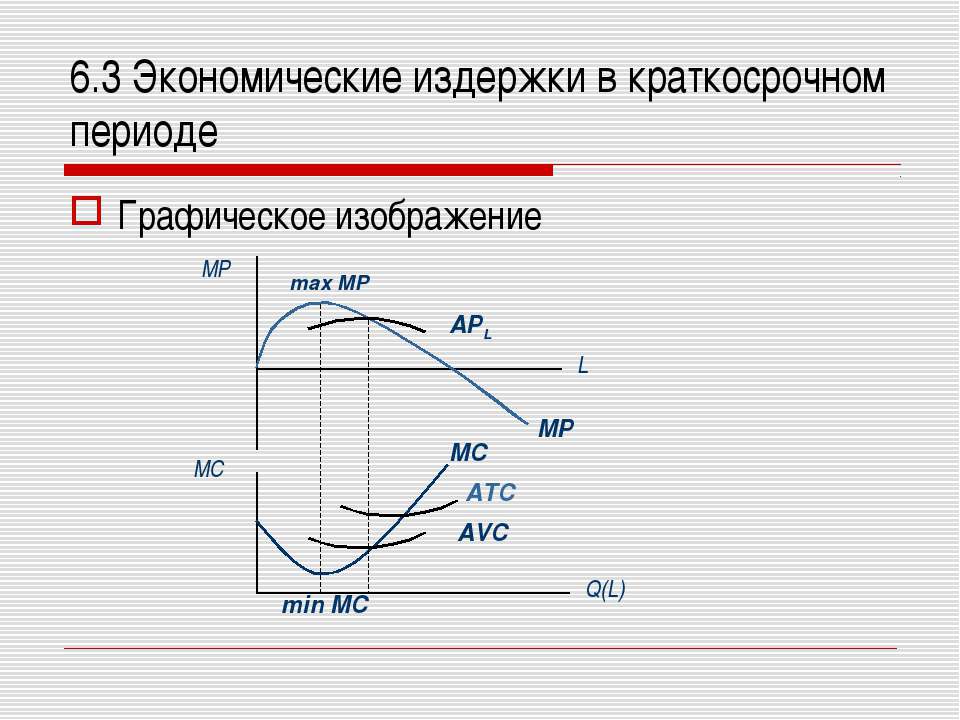 6.3 Экономические издержки в краткосрочном периоде

Графическое изображение

MP

max MP

$AP_L$

L

MP

MC

MC

ATC

AVC

Q(L)

min MC